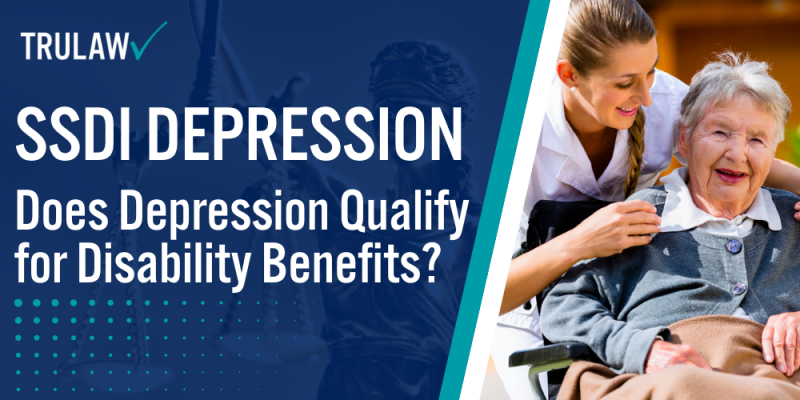 TRULAW

SSDI DEPRESSION

Does Depression Qualify for Disability Benefits?